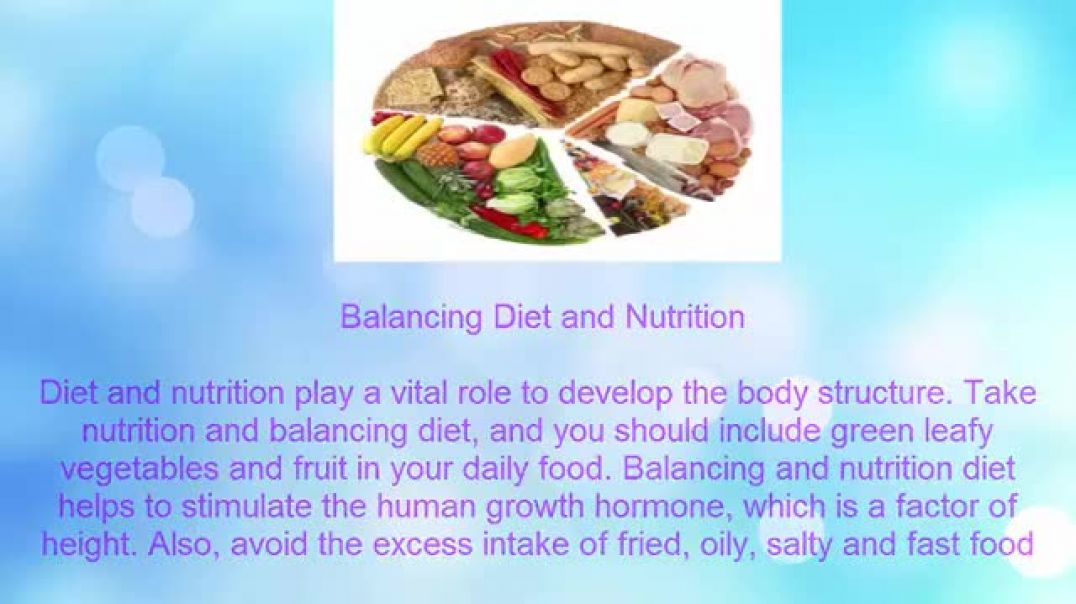 Balancing Diet and Nutrition

Diet and nutrition play a vital role to develop the body structure. Take nutrition and balancing diet, and you should include green leafy vegetables and fruit in your daily food. Balancing and nutrition diet helps to stimulate the human growth hormone, which is a factor of height. Also, avoid the excess intake of fried, oily, salty and fast food